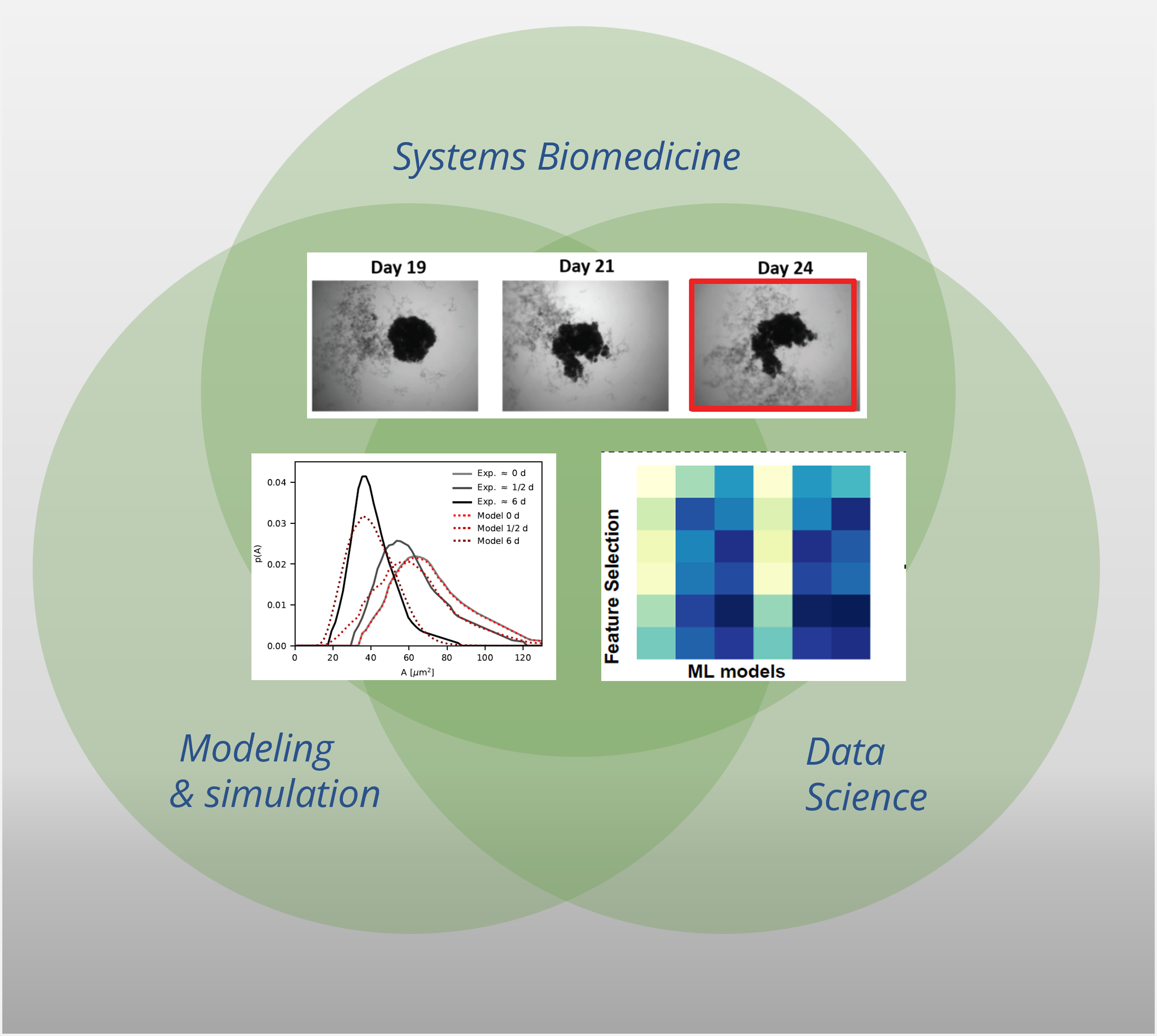 Systems Biomedicine

Day 19
Day 21
Day 24

0.04
0.03
0.02
0.01
0.00
p(A)
0
20
40
60
80
100
120
A [$\mu m^2$]
Exp. ≈ 0 d
Exp. ≈ 1/2 d
Exp. ≈ 6 d
Model 0 d
Model 1/2 d
Model 6 d

Feature Selection
ML models

Modeling & simulation

Data Science